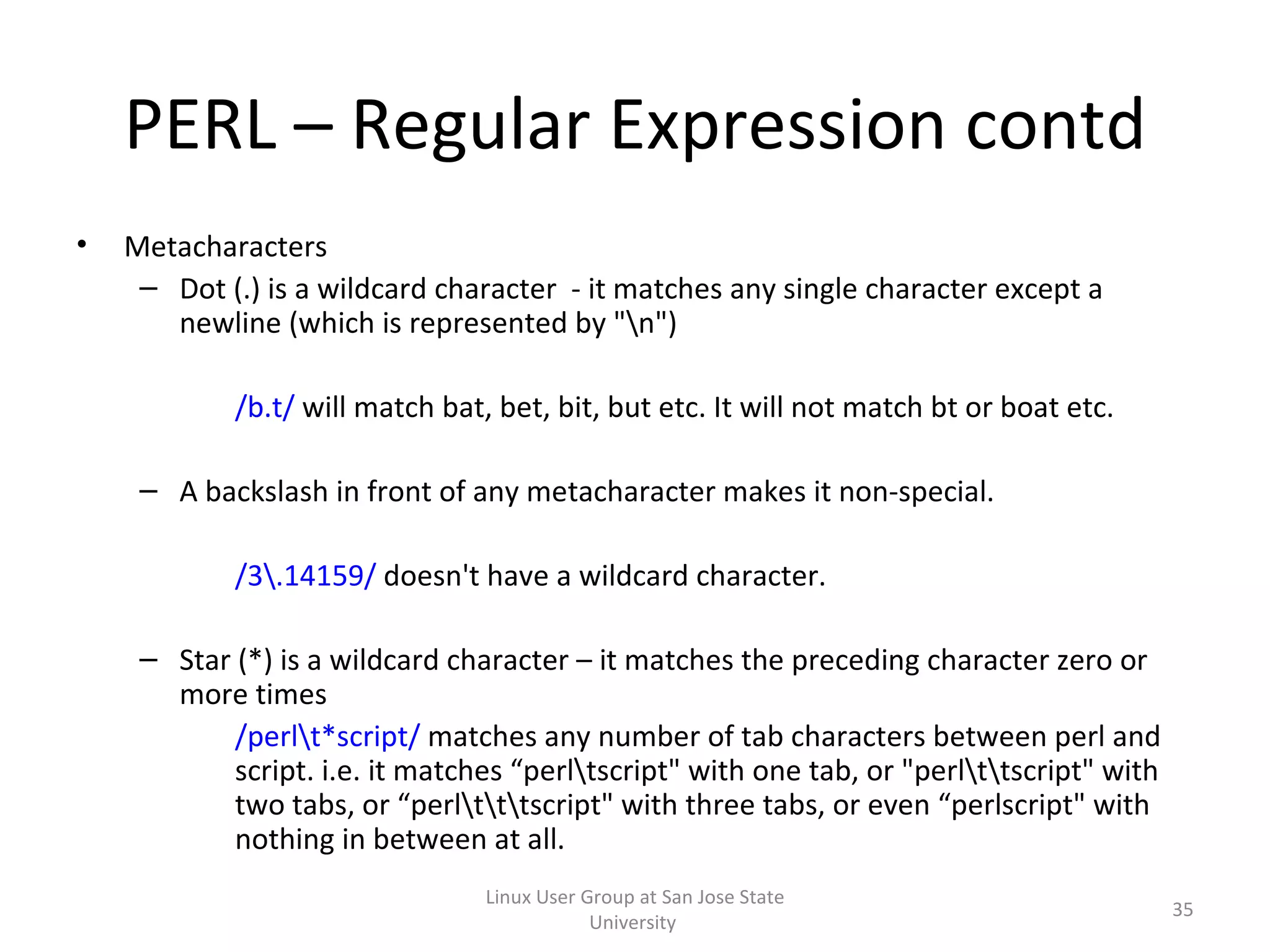 PERL – Regular Expression contd

• Metacharacters
– Dot (.) is a wildcard character - it matches any single character except a newline (which is represented by "\n")

/b.t/ will match bat, bet, bit, but etc. It will not match bt or boat etc.

– A backslash in front of any metacharacter makes it non-special.

/3\.14159/ doesn't have a wildcard character.

– Star (*) is a wildcard character – it matches the preceding character zero or more times
/perl\t*script/ matches any number of tab characters between perl and script. i.e. it matches “perl\tscript" with one tab, or "perl\t\tscript" with two tabs, or “perl\t\t\tscript" with three tabs, or even “perlscript" with nothing in between at all.

Linux User Group at San Jose State University

35